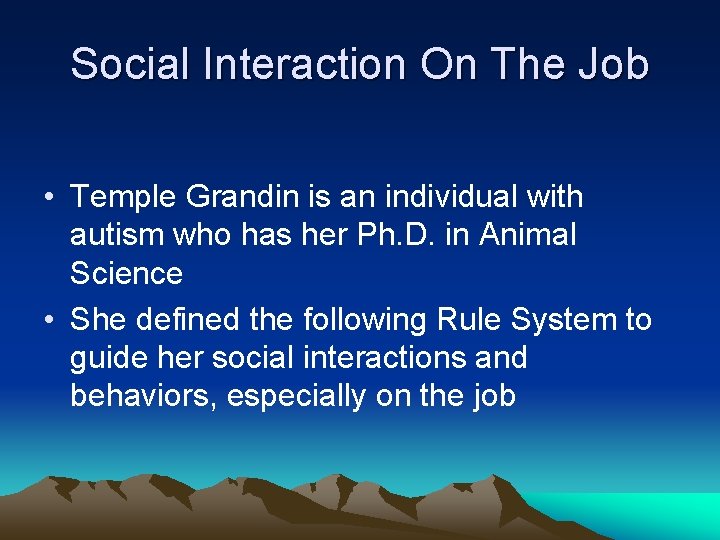 Social Interaction On The Job

• Temple Grandin is an individual with autism who has her Ph.D. in Animal Science

• She defined the following Rule System to guide her social interactions and behaviors, especially on the job